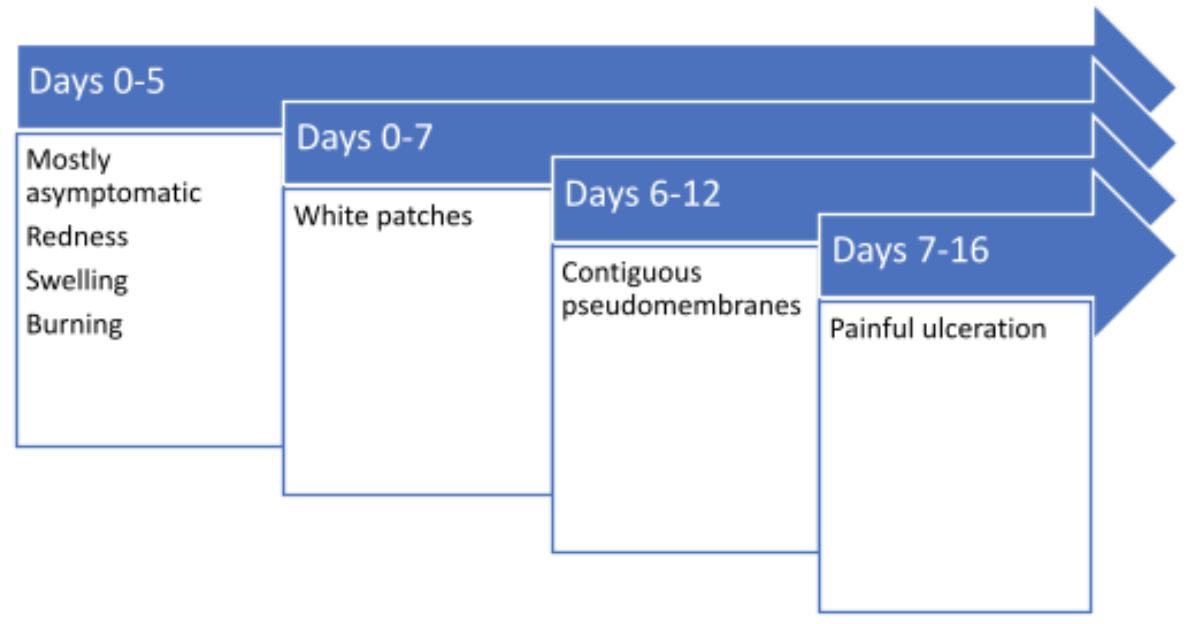 Days 0-5

Mostly asymptomatic

Redness

Swelling

Burning

Days 0-7

White patches

Days 6-12

Contiguous pseudomembranes

Days 7-16

Painful ulceration